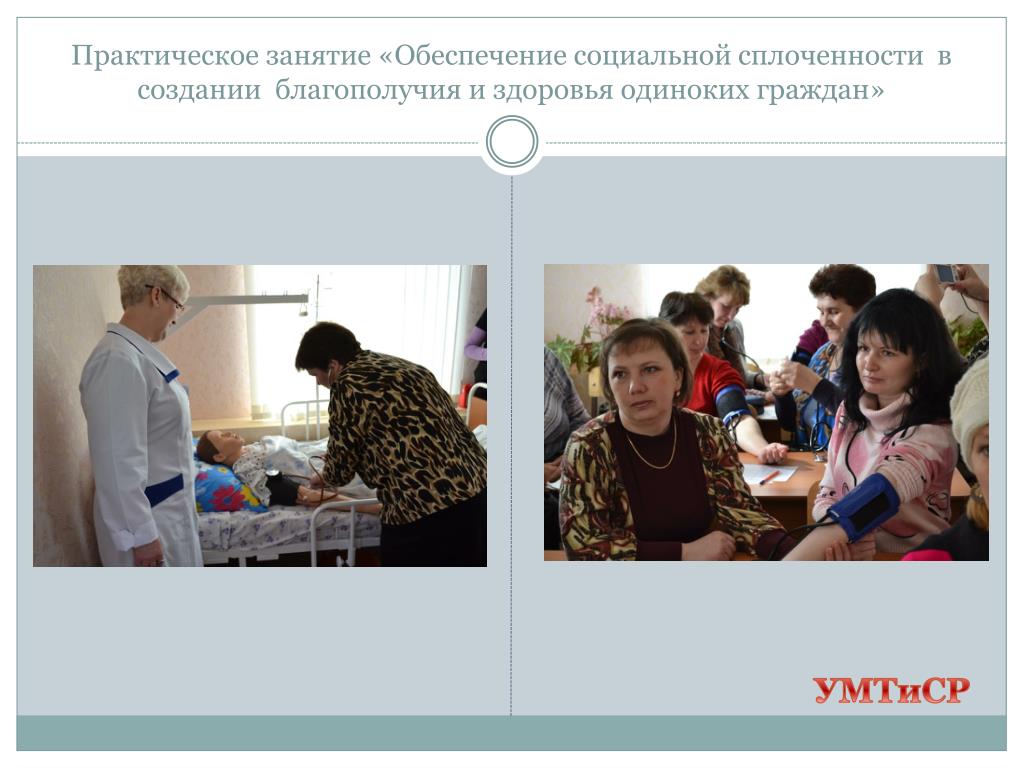 Практическое занятие «Обеспечение социальной сплоченности в создании благополучия и здоровья одиноких граждан»

УМТиСР